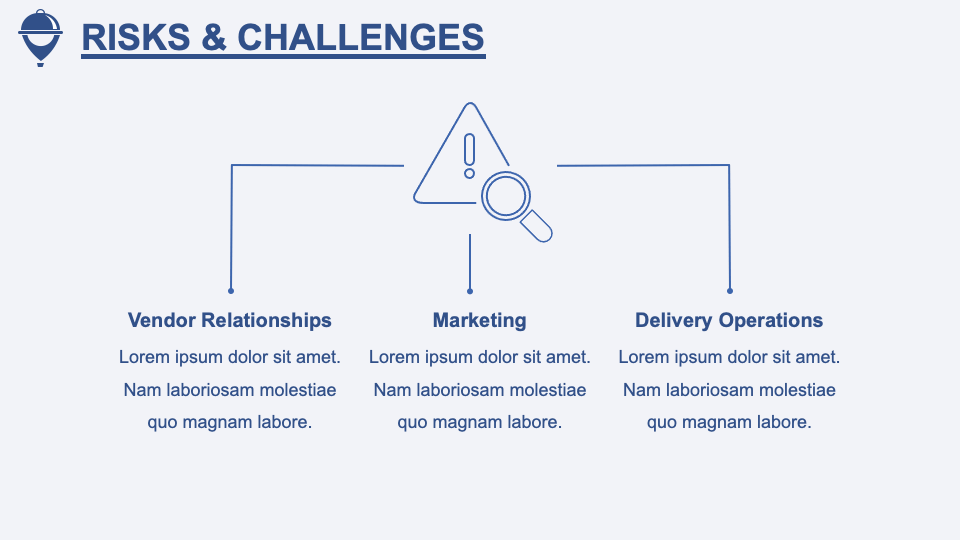 RISKS & CHALLENGES

Vendor Relationships

Lorem ipsum dolor sit amet. Nam laboriosam molestiae quo magnam labore.

Marketing

Lorem ipsum dolor sit amet. Nam laboriosam molestiae quo magnam labore.

Delivery Operations

Lorem ipsum dolor sit amet. Nam laboriosam molestiae quo magnam labore.